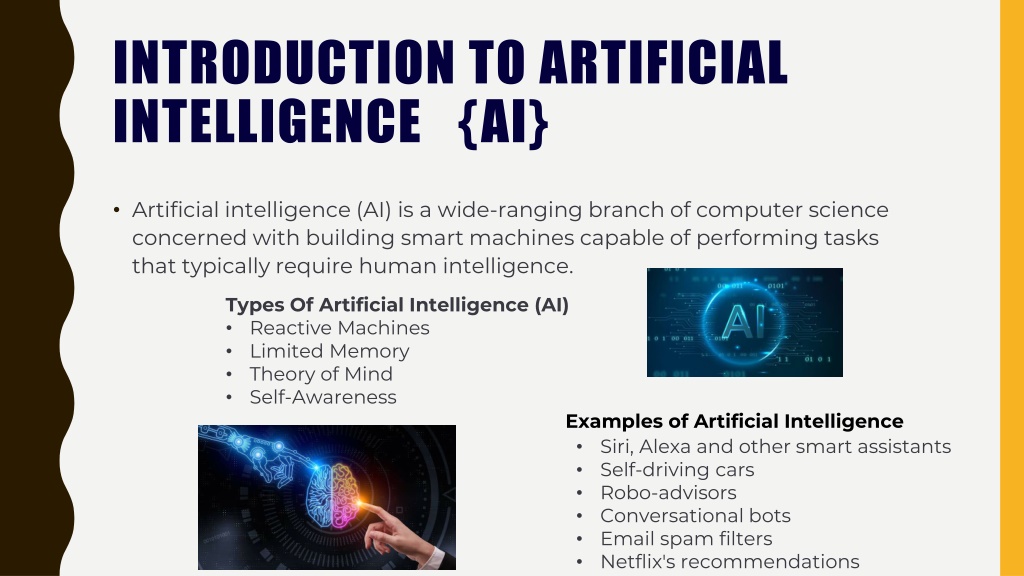 INTRODUCTION TO ARTIFICIAL INTELLIGENCE {AI}

• Artificial intelligence (AI) is a wide-ranging branch of computer science concerned with building smart machines capable of performing tasks that typically require human intelligence.

Types Of Artificial Intelligence (AI)
• Reactive Machines
• Limited Memory
• Theory of Mind
• Self-Awareness

AI

Examples of Artificial Intelligence
• Siri, Alexa and other smart assistants
• Self-driving cars
• Robo-advisors
• Conversational bots
• Email spam filters
• Netflix's recommendations